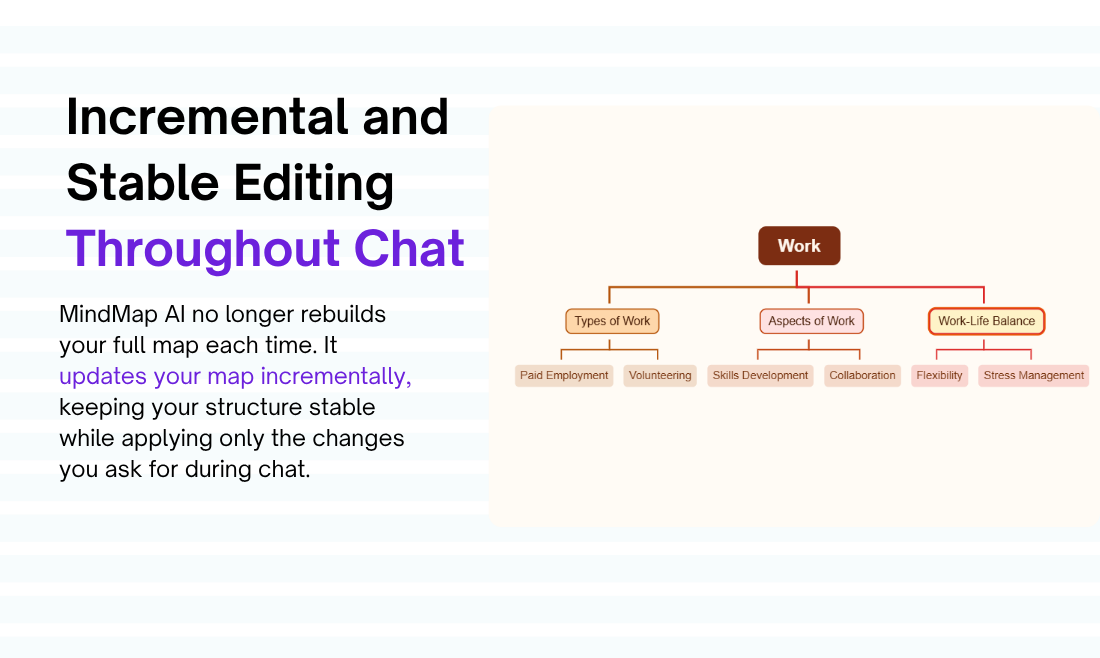 Incremental and Stable Editing Throughout Chat

MindMap AI no longer rebuilds your full map each time. It updates your map incrementally, keeping your structure stable while applying only the changes you ask for during chat.

Work

Types of Work

Paid Employment

Volunteering

Aspects of Work

Skills Development

Collaboration

Work-Life Balance

Flexibility

Stress Management